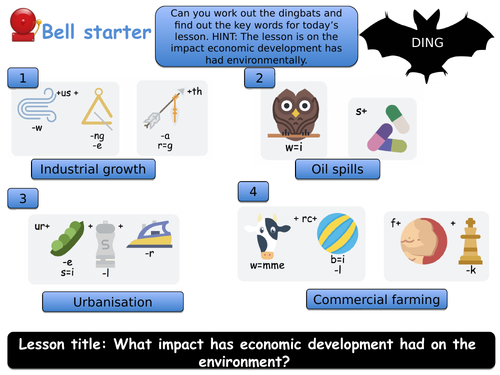 Bell starter

Can you work out the dingbats and find out the key words for today's lesson. HINT: The lesson is on the impact economic development has had environmentally.

DING

1

+us +

-w

-ng
-e

+th

-a
r=g

Industrial growth

2

w=i

s+

Oil spills

3

ur+

+

+

-e
s=i

S

-l

-r

Urbanisation

4

+ rc+

w=mme

b=i
-l

f+

+

-k

Commercial farming

Lesson title: What impact has economic development had on the environment?